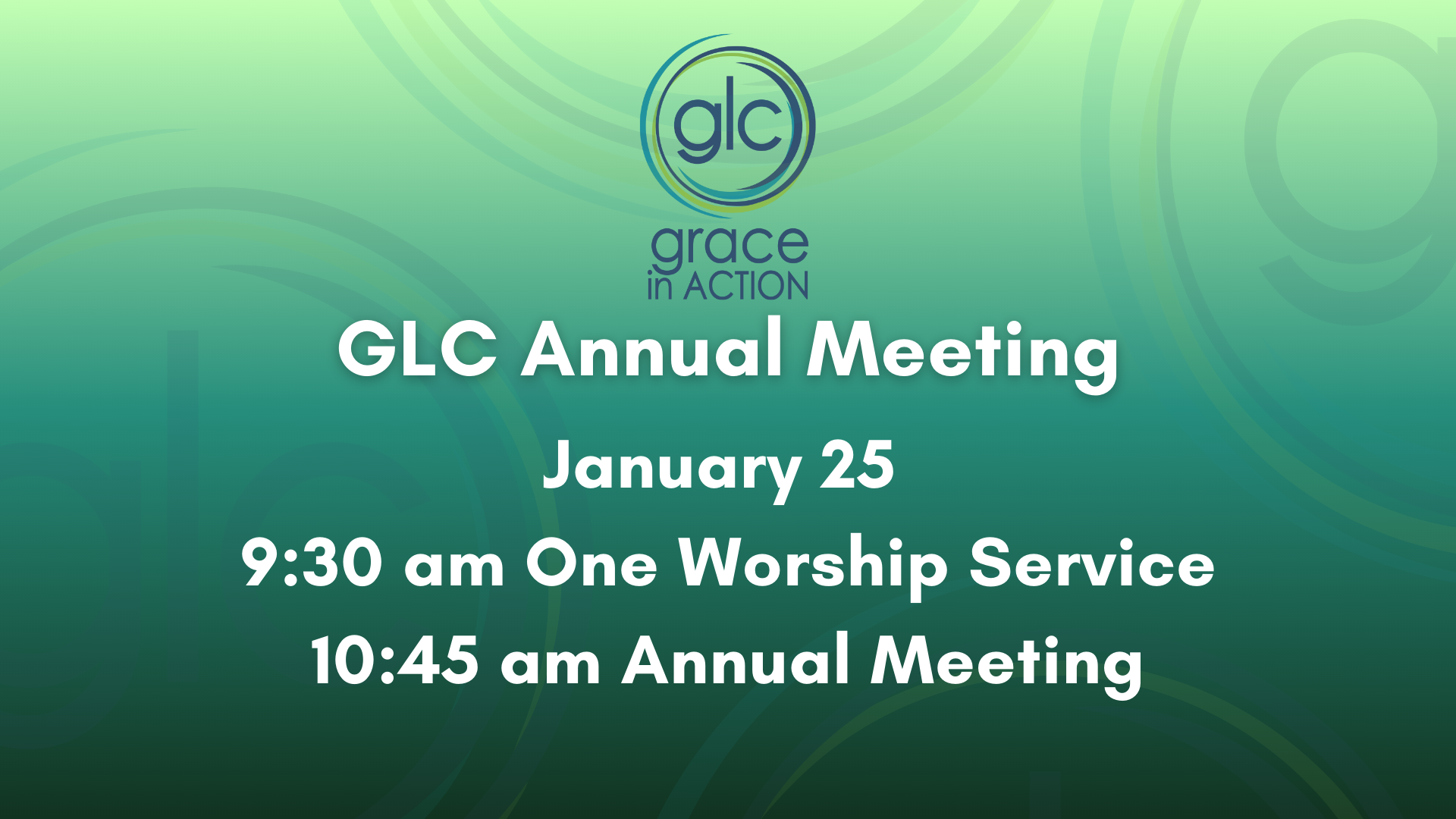 glc
grace
in ACTION

GLC Annual Meeting

January 25

9:30 am One Worship Service

10:45 am Annual Meeting